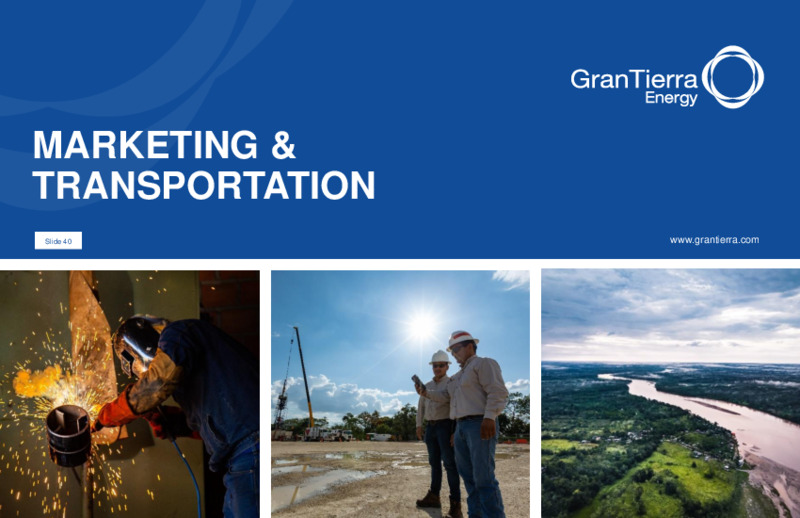 GranTierra Energy

MARKETING & TRANSPORTATION

Slide 40

www.grantierra.com